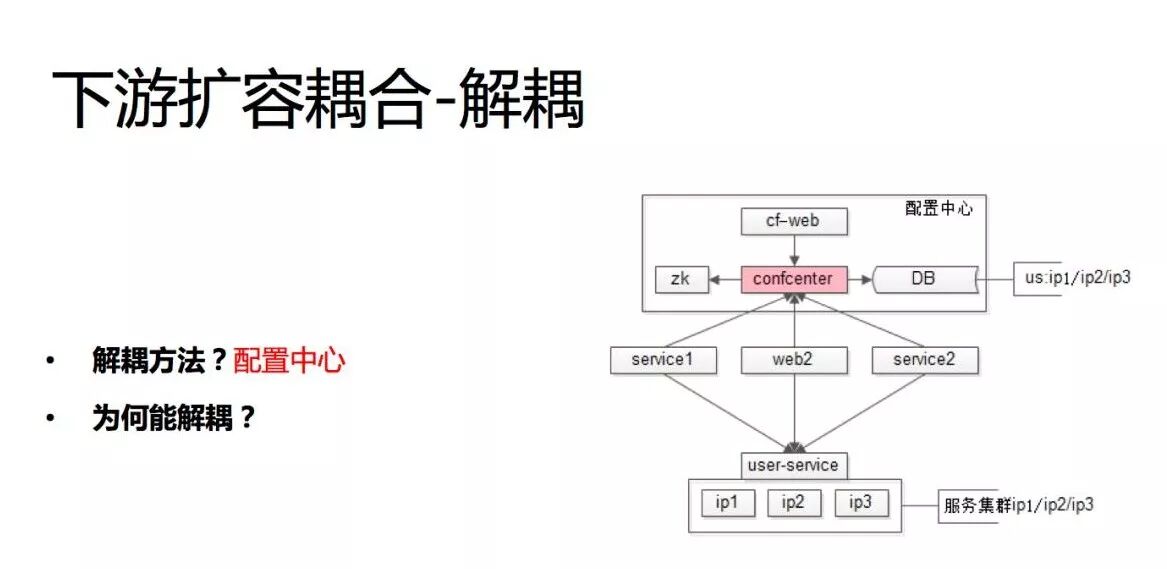 下游扩容耦合-解耦

• 解耦方法？配置中心
• 为何能解耦？

配置中心
cf-web
zk
confcenter
DB
us:ip1/ip2/ip3
service1
web2
service2
user-service
ip1
ip2
ip3
服务集群ip1/ip2/ip3